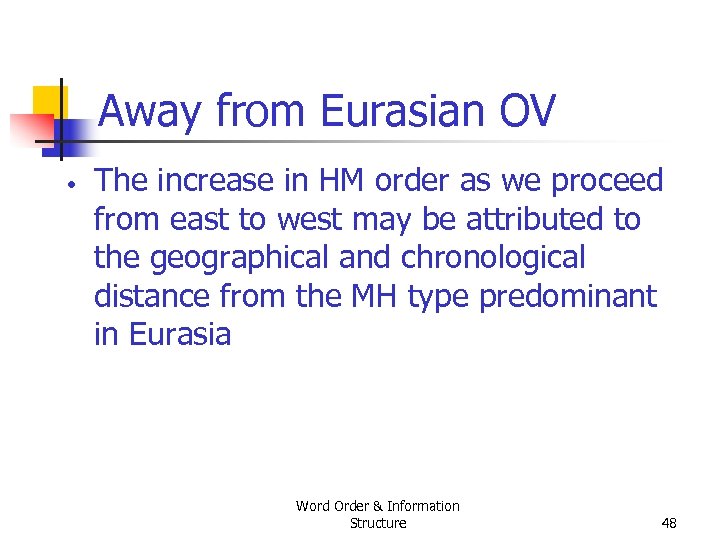 Away from Eurasian OV

• The increase in HM order as we proceed from east to west may be attributed to the geographical and chronological distance from the MH type predominant in Eurasia

Word Order & Information Structure

48